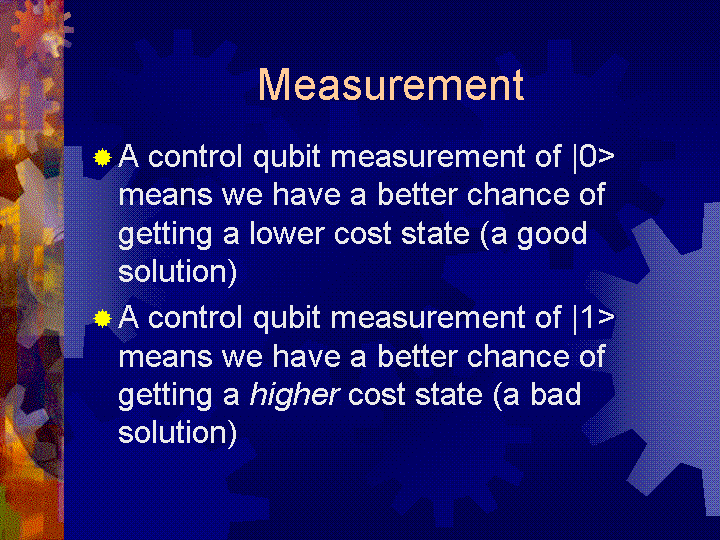 Measurement

A control qubit measurement of |0> means we have a better chance of getting a lower cost state (a good solution)

A control qubit measurement of |1> means we have a better chance of getting a higher cost state (a bad solution)